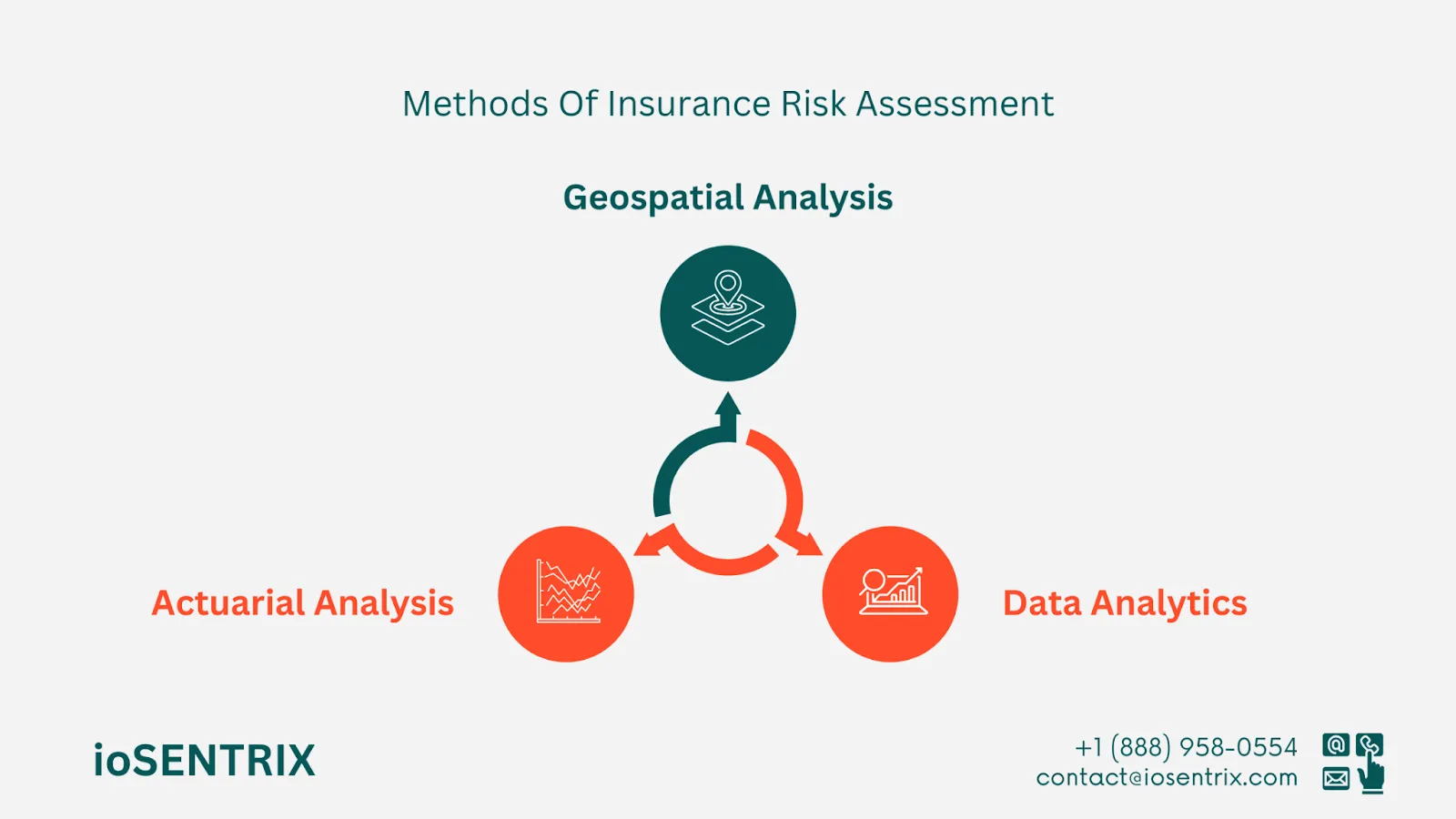 Methods Of Insurance Risk Assessment

Geospatial Analysis

Actuarial Analysis

Data Analytics

ioSENTRIX

+1 (888) 958-0554
contact@iosentrix.com